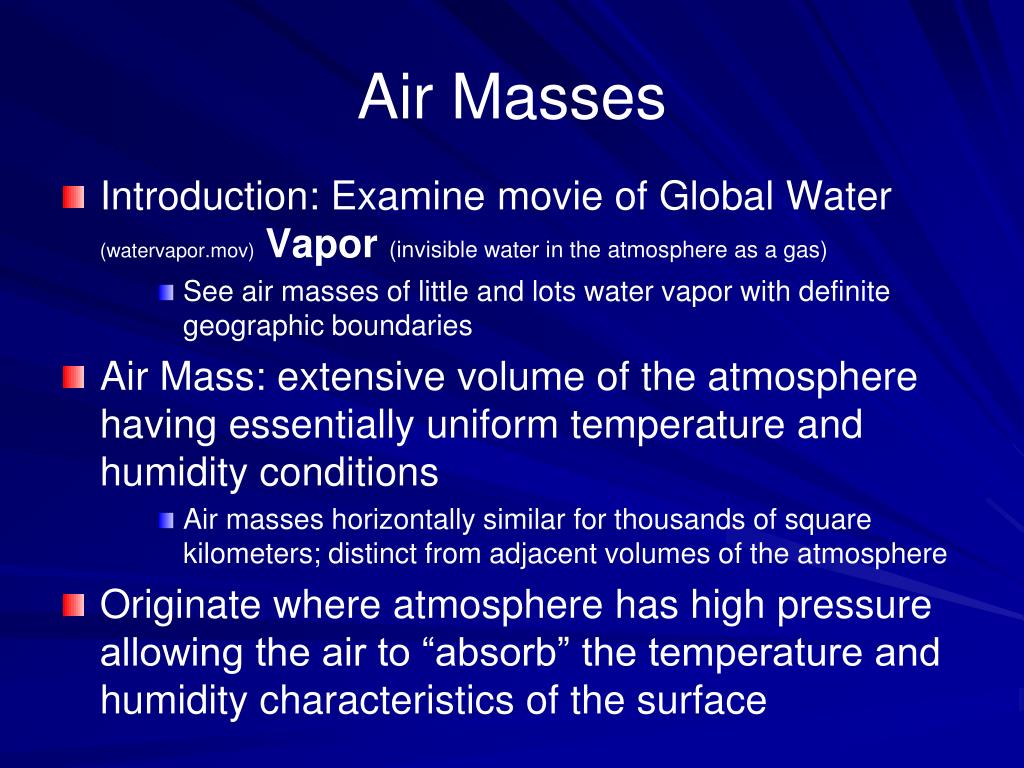 Air Masses

Introduction: Examine movie of Global Water (watervapor.mov) Vapor (invisible water in the atmosphere as a gas)

See air masses of little and lots water vapor with definite geographic boundaries

Air Mass: extensive volume of the atmosphere having essentially uniform temperature and humidity conditions

Air masses horizontally similar for thousands of square kilometers; distinct from adjacent volumes of the atmosphere

Originate where atmosphere has high pressure allowing the air to “absorb” the temperature and humidity characteristics of the surface